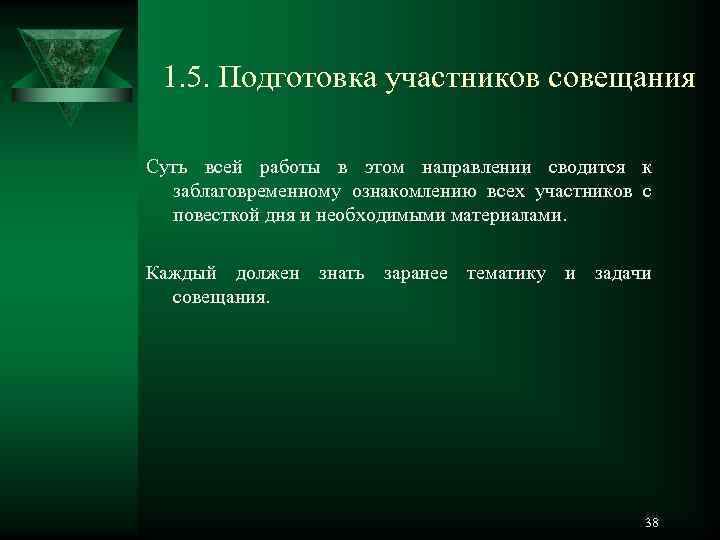 1.5. Подготовка участников совещания

Суть всей работы в этом направлении сводится к заблаговременному ознакомлению всех участников с повесткой дня и необходимыми материалами.

Каждый должен знать заранее тематику и задачи совещания.

38